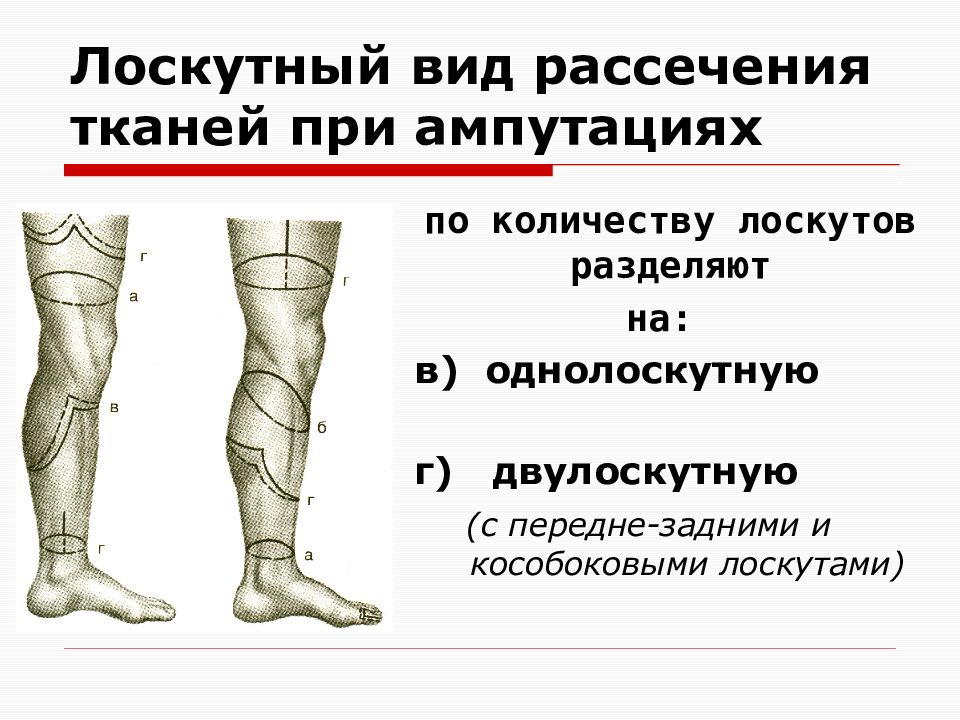 Лоскутный вид рассечения тканей при ампутациях

г
а
в
г
г
б
г
а

по количеству лоскутов разделяют на:

в) однолоскутную

г) двулоскутную

(с передне-задними и кособоковыми лоскутами)